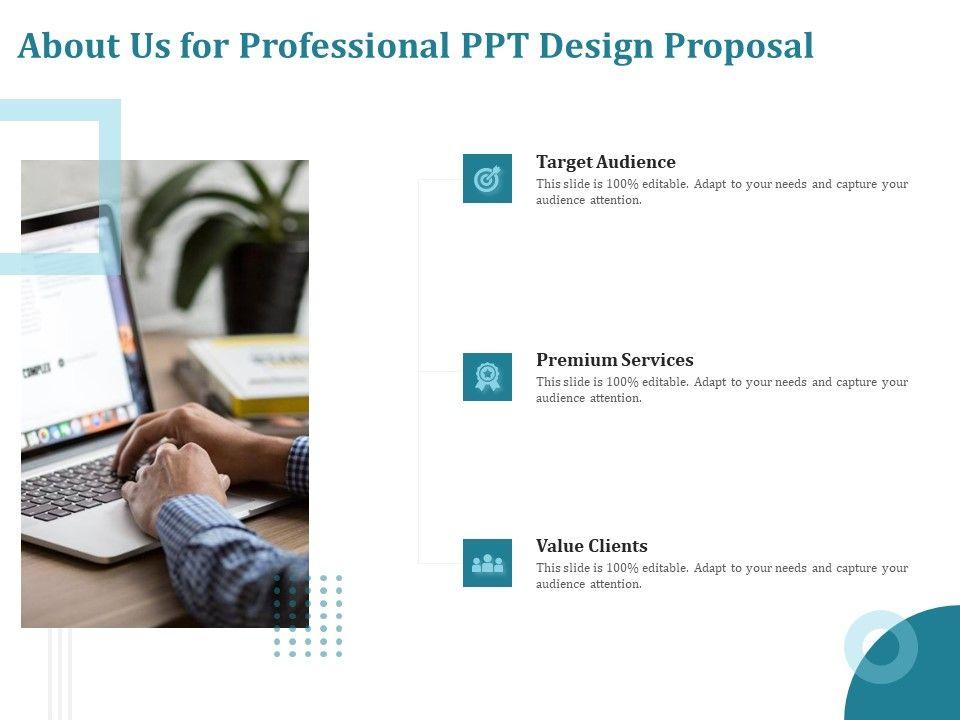 About Us for Professional PPT Design Proposal

Target Audience
This slide is 100% editable. Adapt to your needs and capture your audience attention.

Premium Services
This slide is 100% editable. Adapt to your needs and capture your audience attention.

Value Clients
This slide is 100% editable. Adapt to your needs and capture your audience attention.